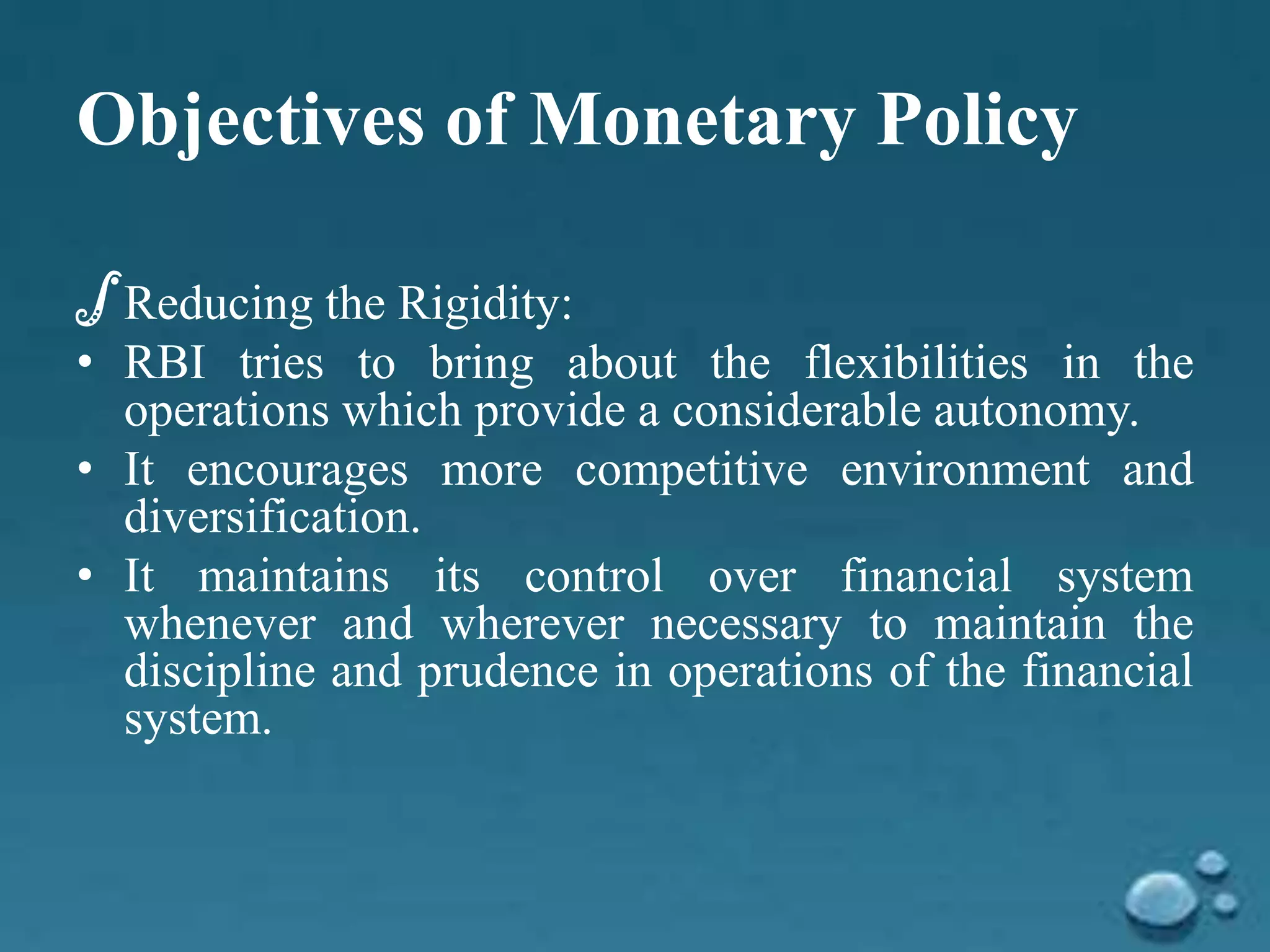 Objectives of Monetary Policy

Reducing the Rigidity:

• RBI tries to bring about the flexibilities in the operations which provide a considerable autonomy.

• It encourages more competitive environment and diversification.

• It maintains its control over financial system whenever and wherever necessary to maintain the discipline and prudence in operations of the financial system.